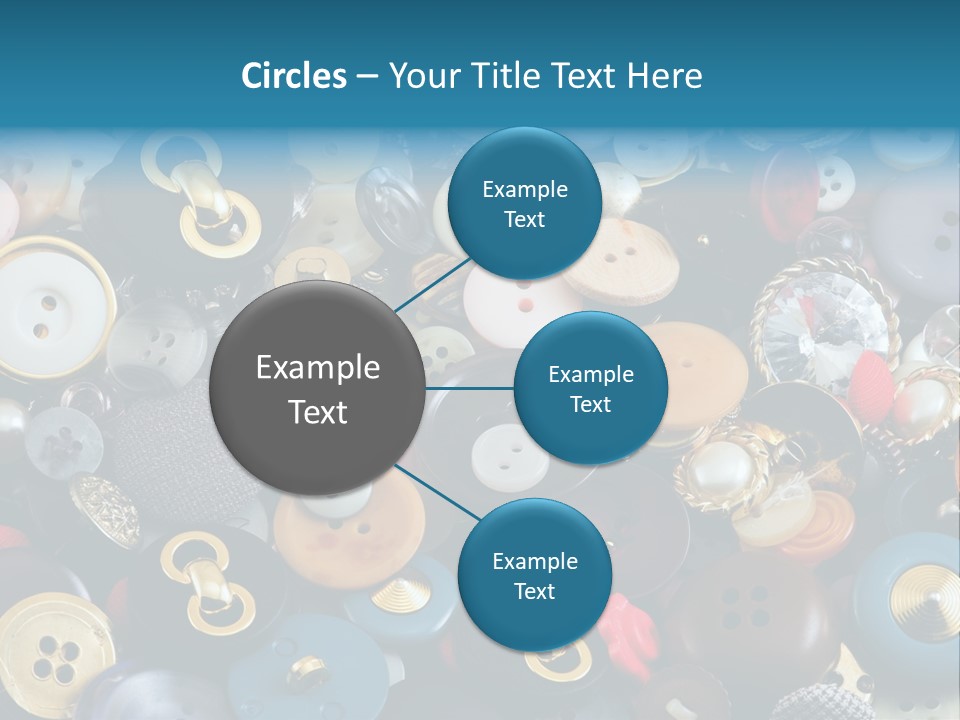 Circles – Your Title Text Here

Example Text

Example Text

Example Text

Example Text